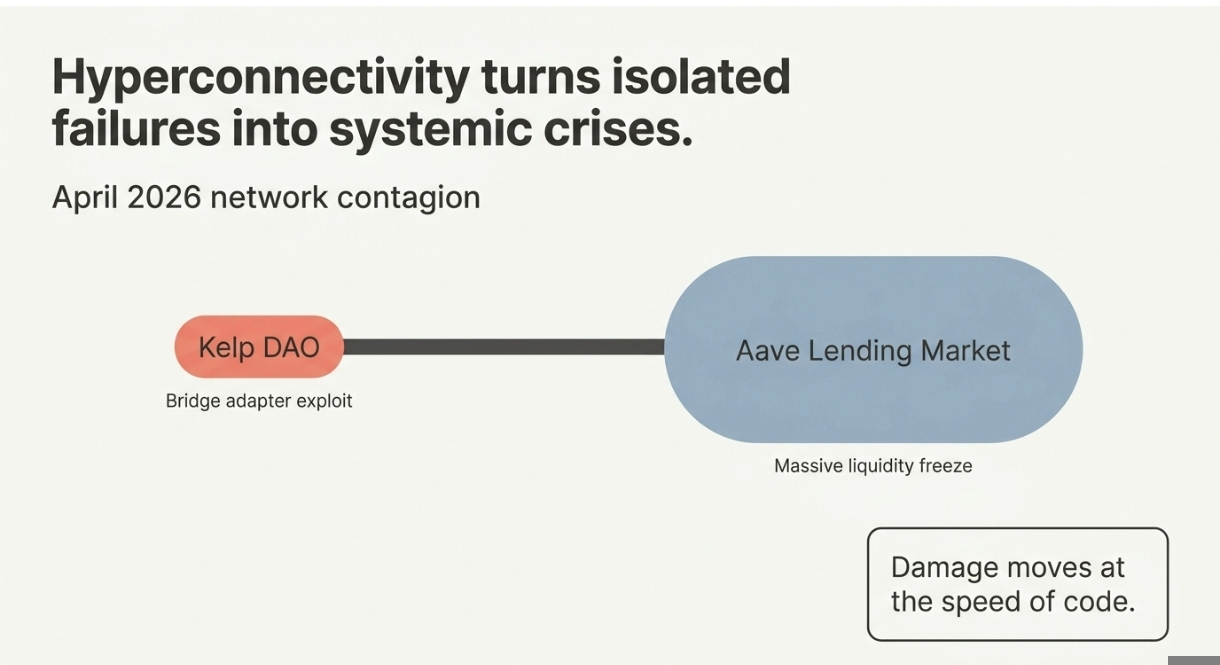 Hyperconnectivity turns isolated failures into systemic crises.

April 2026 network contagion

Kelp DAO

Bridge adapter exploit

Aave Lending Market

Massive liquidity freeze

Damage moves at the speed of code.